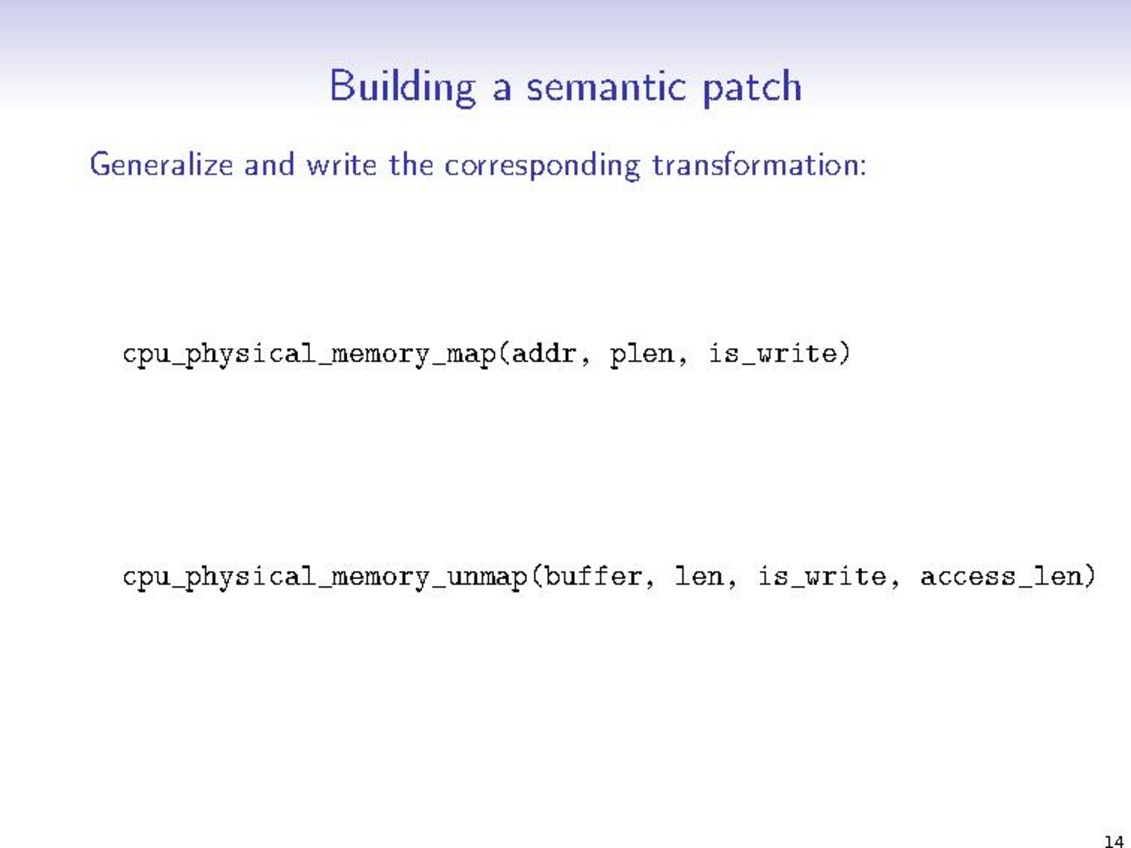 Building a semantic patch

Generalize and write the corresponding transformation:

cpu_physical_memory_map(addr, plen, is_write)

cpu_physical_memory_unmap(buffer, len, is_write, access_len)

14